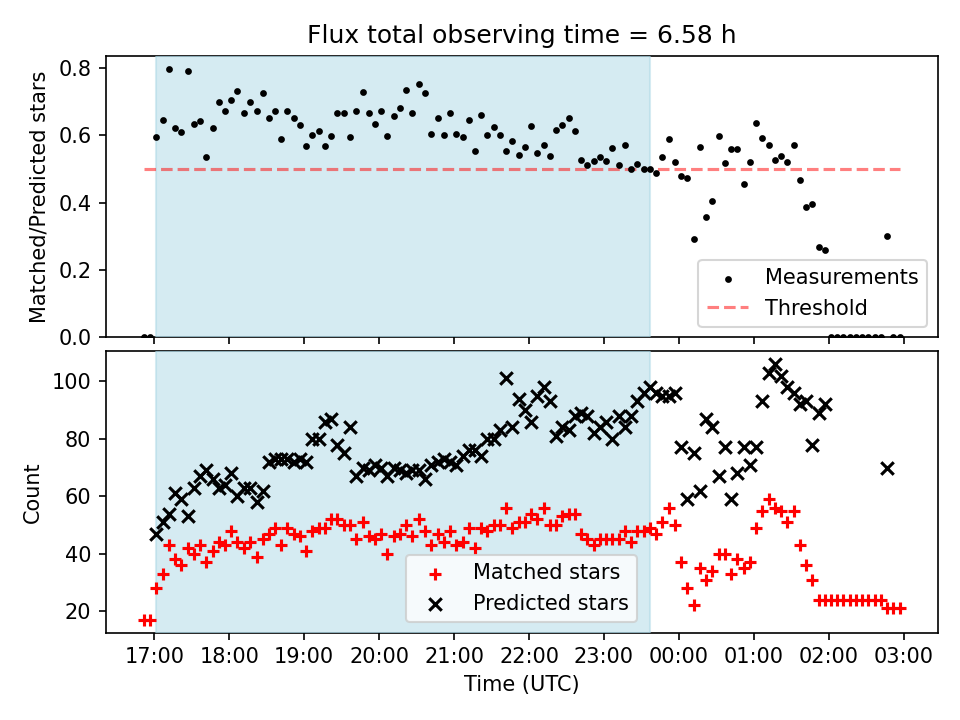 Flux total observing time = 6.58 h

Matched/Predicted stars

0.8
0.6
0.4
0.2
0.0

Measurements
Threshold

Count

100
80
60
40
20

Matched stars
Predicted stars

17:00 18:00 19:00 20:00 21:00 22:00 23:00 00:00 01:00 02:00 03:00

Time (UTC)